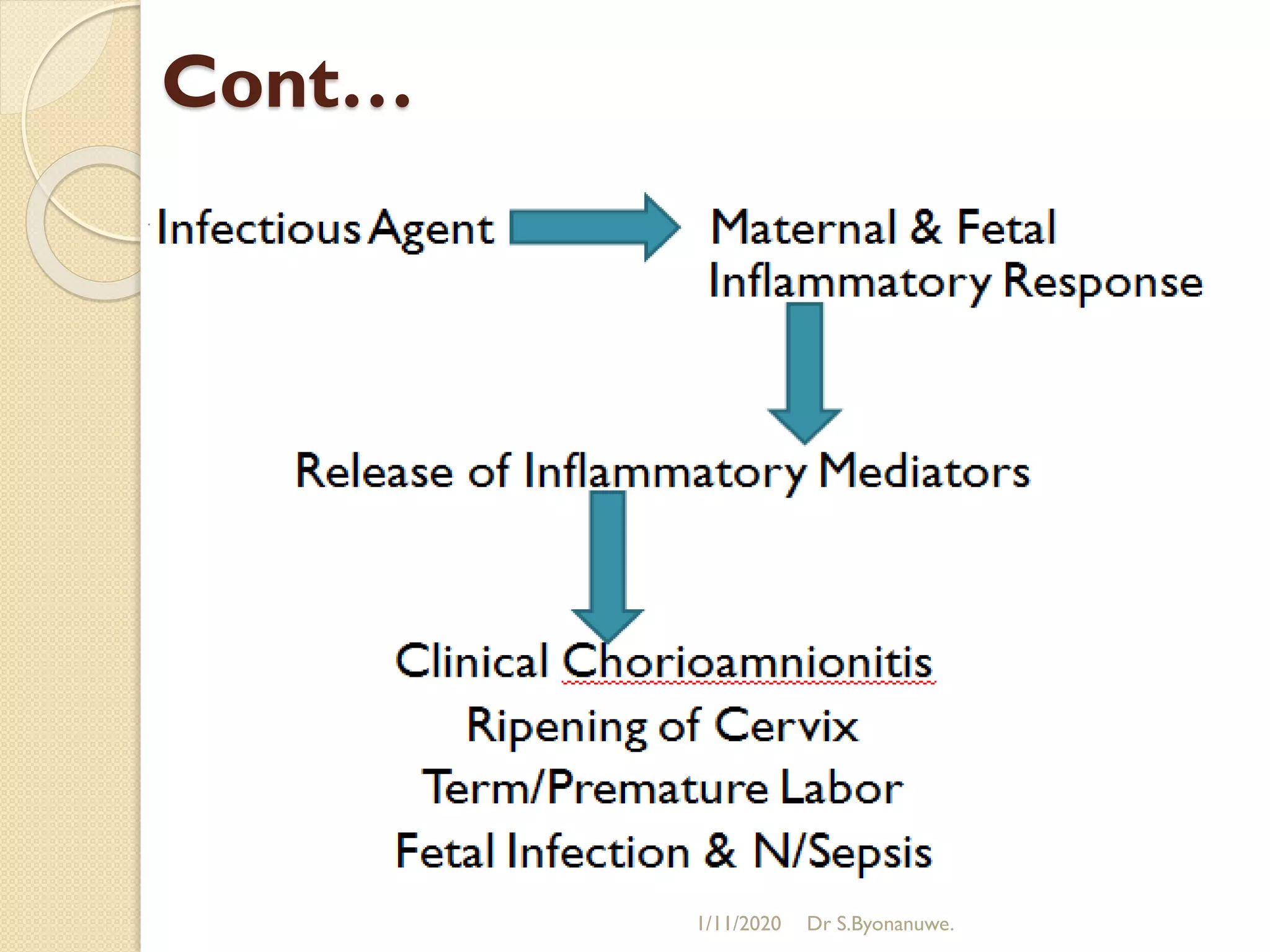 Cont…

Infectious Agent

Maternal & Fetal Inflammatory Response

Release of Inflammatory Mediators

Clinical Chorioamnionitis
Ripening of Cervix
Term/Premature Labor
Fetal Infection & N/Sepsis

1/11/2020 Dr S.Byonanuwe.